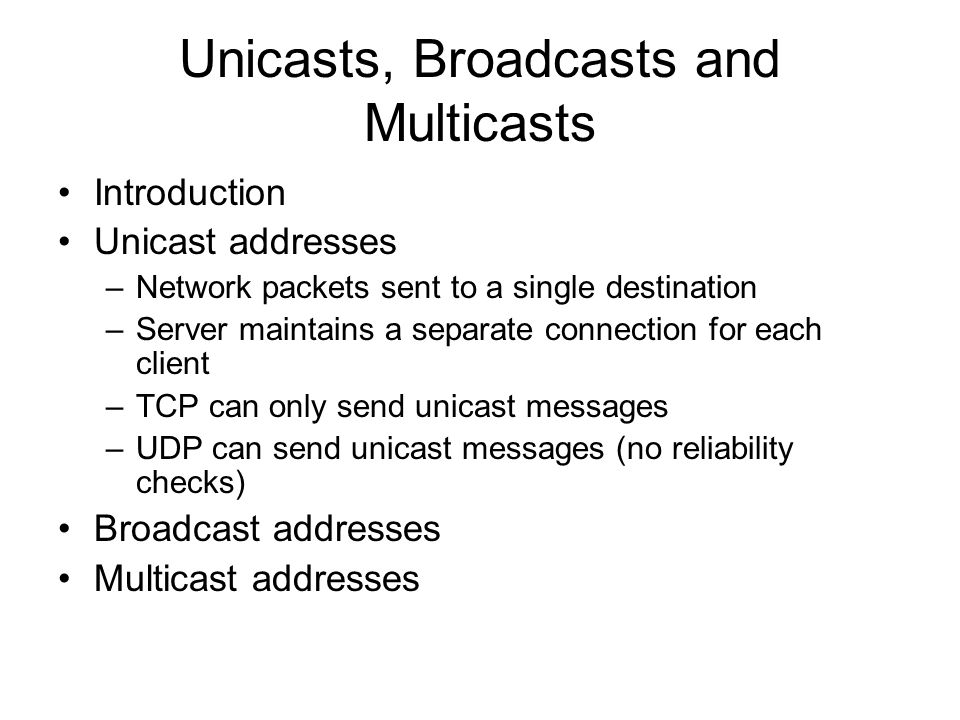 Unicasts, Broadcasts and Multicasts

• Introduction
• Unicast addresses
– Network packets sent to a single destination
– Server maintains a separate connection for each client
– TCP can only send unicast messages
– UDP can send unicast messages (no reliability checks)
• Broadcast addresses
• Multicast addresses